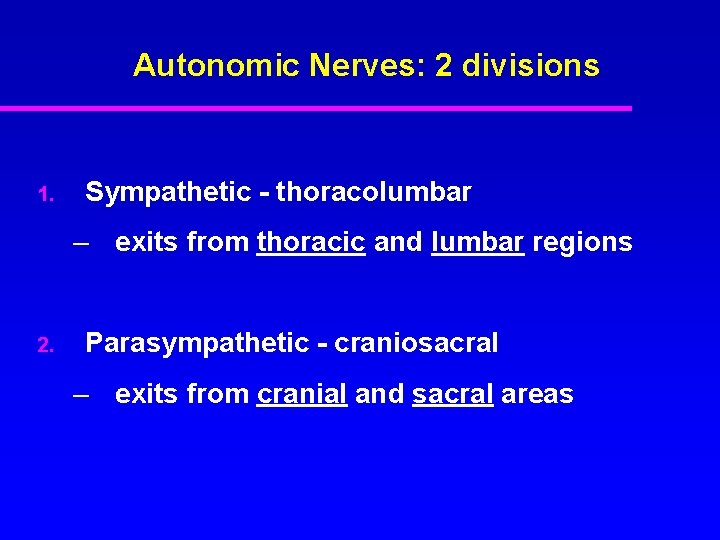 Autonomic Nerves: 2 divisions

1. Sympathetic - thoracolumbar

– exits from thoracic and lumbar regions

2. Parasympathetic - craniosacral

– exits from cranial and sacral areas